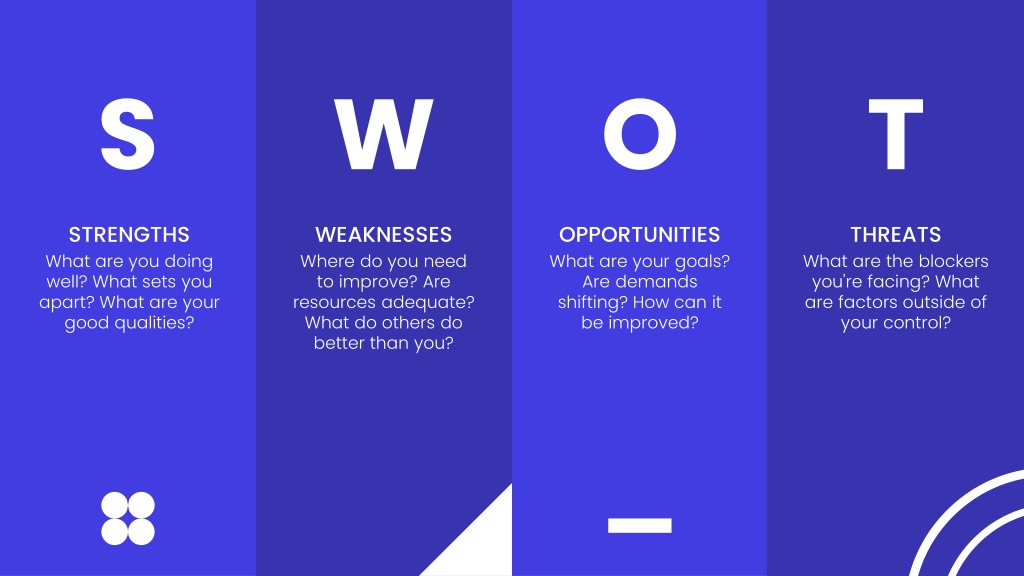 S

STRENGTHS
What are you doing well? What sets you apart? What are your good qualities?

W

WEAKNESSES
Where do you need to improve? Are resources adequate? What do others do better than you?

O

OPPORTUNITIES
What are your goals? Are demands shifting? How can it be improved?

T

THREATS
What are the blockers you're facing? What are factors outside of your control?